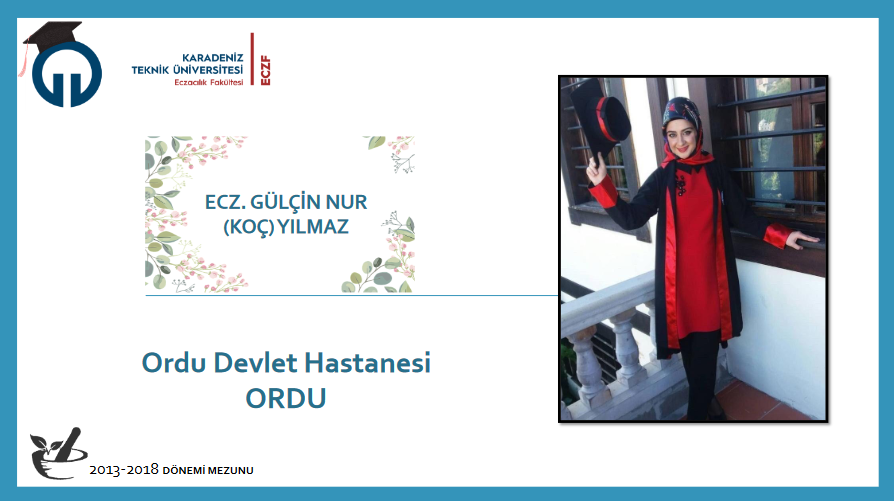 KARADENİZ TEKNİK ÜNİVERSİTESİ
Eczacılık Fakültesi
ECZF

ECZ. GÜLÇİN NUR (KOÇ) YILMAZ

Ordu Devlet Hastanesi
ORDU

2013-2018 DÖNEMİ MEZUNU